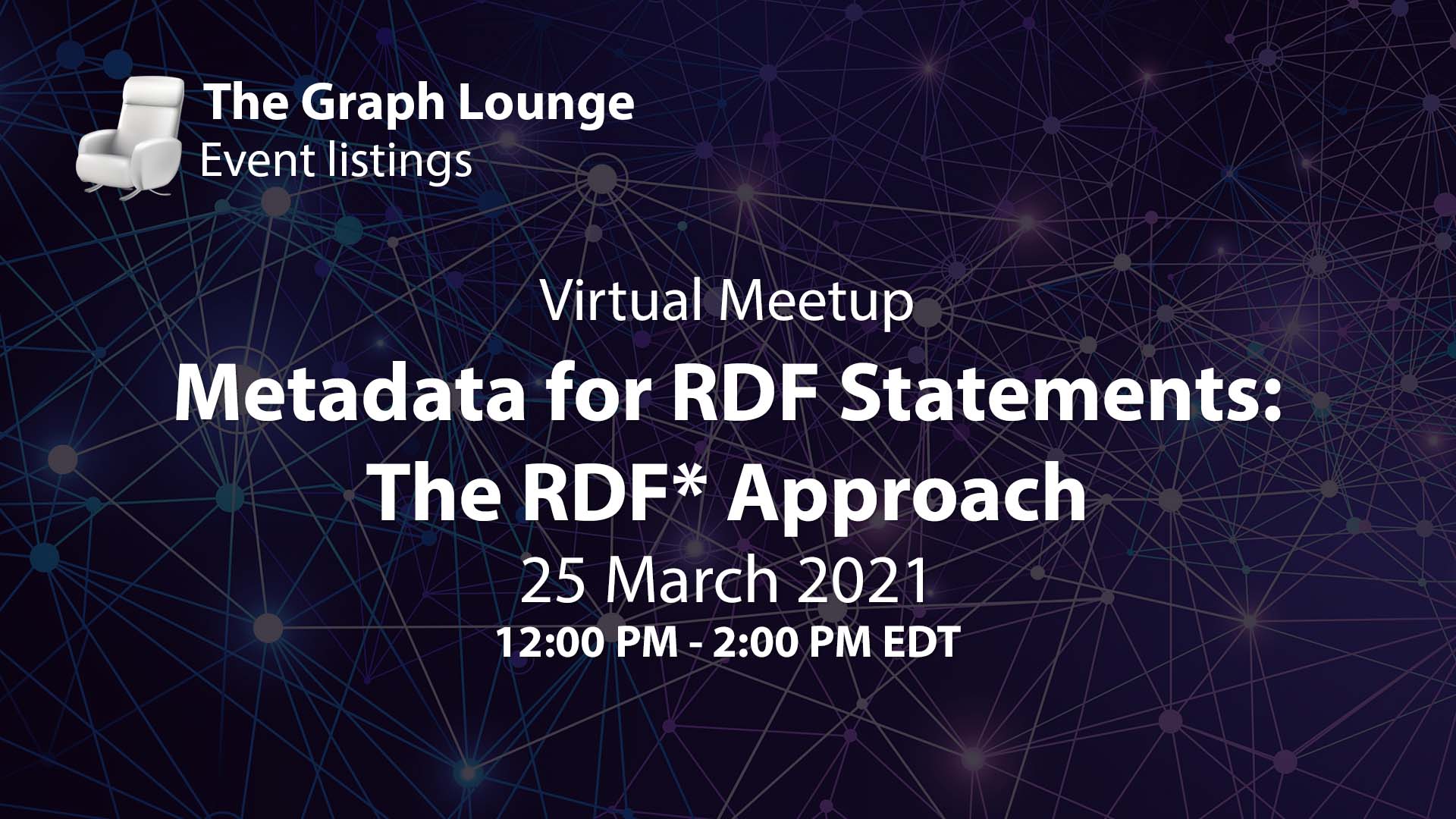 The Graph Lounge
Event listings

Virtual Meetup
Metadata for RDF Statements: The RDF* Approach
25 March 2021
12:00 PM - 2:00 PM EDT